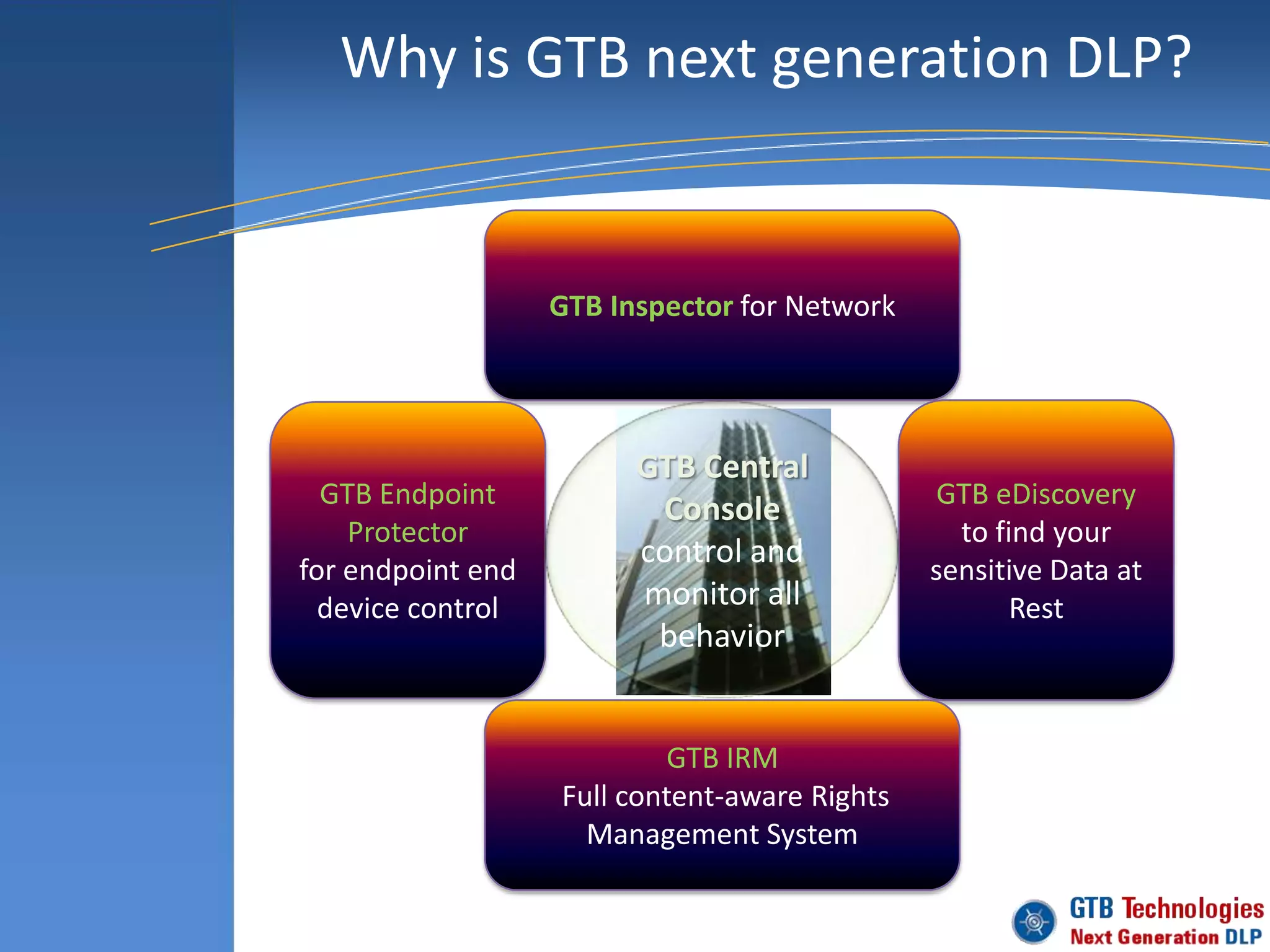 Why is GTB next generation DLP?

GTB Inspector for Network

GTB Endpoint Protector for endpoint end device control

GTB Central Console control and monitor all behavior

GTB eDiscovery to find your sensitive Data at Rest

GTB IRM
Full content-aware Rights Management System

GTB Technologies
Next Generation DLP